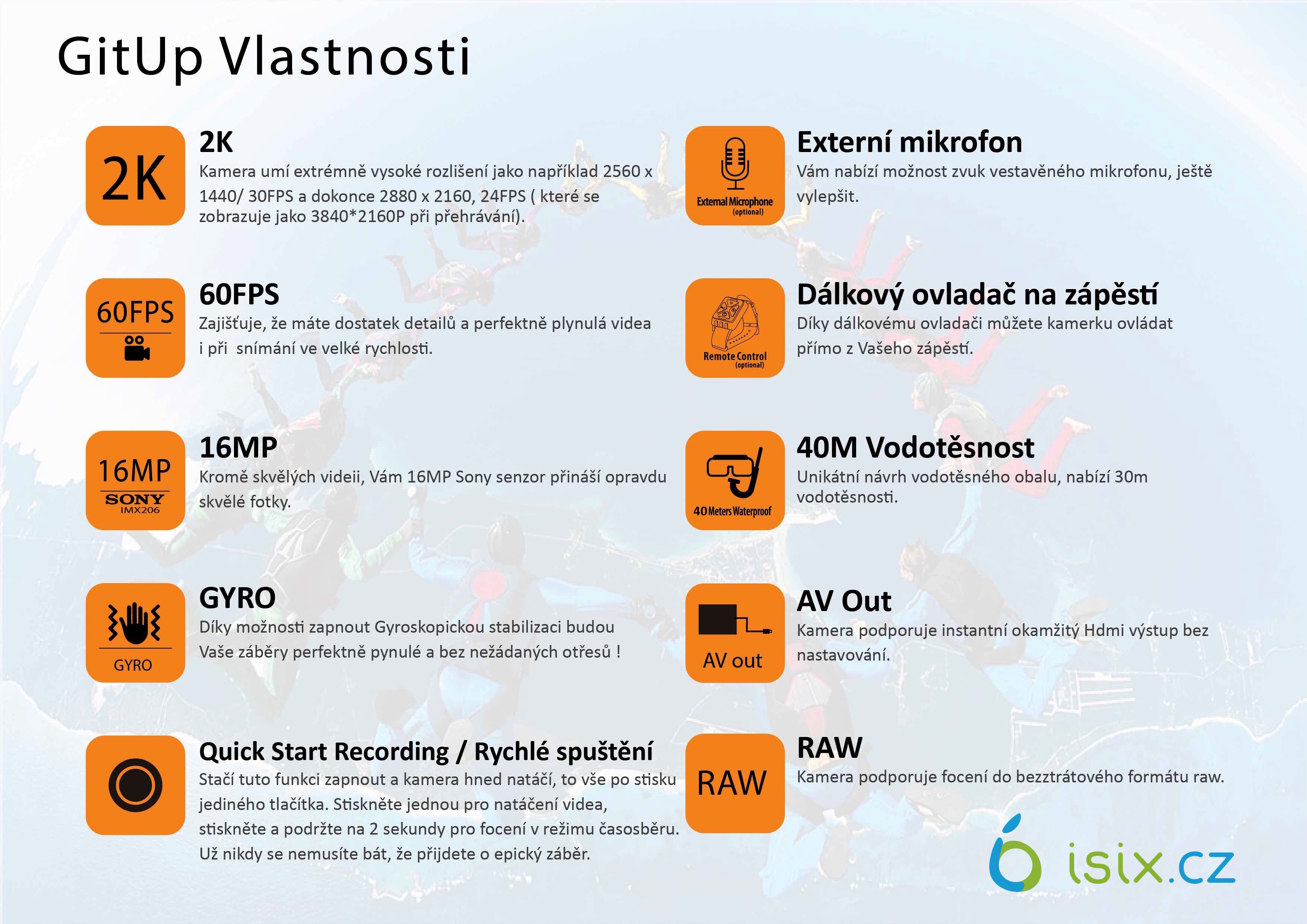 GitUp Vlastnosti

2K

2K
Kamera umí extrémně vysoké rozlišení jako například 2560 x 1440/ 30FPS a dokonce 2880 x 2160, 24FPS ( které se zobrazuje jako 3840*2160P při přehrávání).

60FPS

60FPS
Zajišťuje, že máte dostatek detailů a perfektně plynulá videa i při snímání ve velké rychlosti.

16MP
SONY
IMX206

16MP
Kromě skvělých videii, Vám 16MP Sony senzor přináší opravdu skvělé fotky.

GYRO

GYRO
Díky možnosti zapnout Gyroskopickou stabilizaci budou Vaše záběry perfektně pynulé a bez nežádaných otřesů !

Quick Start Recording / Rychlé spuštění
Stačí tuto funkci zapnout a kamera hned natáčí, to vše po stisku jediného tlačítka. Stiskněte jednou pro natáčení videa, stiskněte a podržte na 2 sekundy pro focení v režimu časosběru. Už nikdy se nemusíte bát, že přijdete o epický záběr.

External Microphone
(optional)

Externí mikrofon
Vám nabízí možnost zvuk vestavěného mikrofonu, ještě vylepšit.

Remote Control
(optional)

Dálkový ovladač na zápěstí
Díky dálkovému ovladači můžete kamerku ovládat přímo z Vašeho zápěstí.

40 Meters Waterproof

40M Vodotěsnost
Unikátní návrh vodotěsného obalu, nabízí 30m vodotěsnosti.

AV out

AV Out
Kamera podporuje instantní okamžitý Hdmi výstup bez nastavování.

RAW

RAW
Kamera podporuje focení do bezztrátového formátu raw.

isix.cz